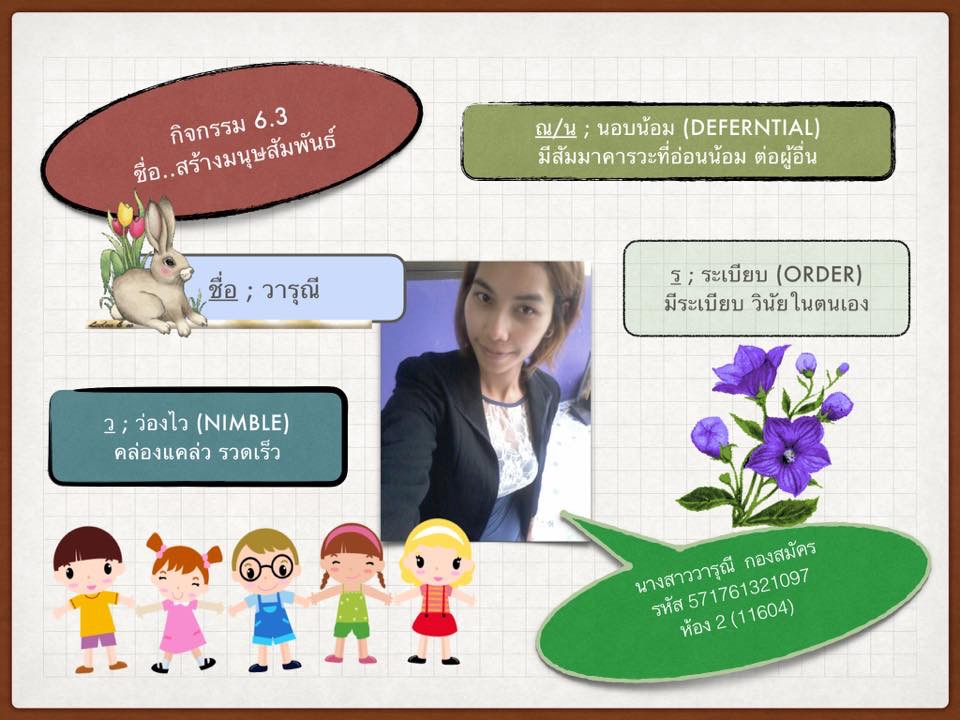 กิจกรรม 6.3
ชื่อ..สร้างมนุษสัมพันธ์

ณ/น ; นอบน้อม (DEFERNTIAL)
มีสัมมาคารวะที่อ่อนน้อม ต่อผู้อื่น

ชื่อ ; วารุณี

ร ; ระเบียบ (ORDER)
มีระเบียบ วินัยในตนเอง

ว ; ว่องไว (NIMBLE)
คล่องแคล่ว รวดเร็ว

นางสาววารุณี กองสมัคร
รหัส 571761321097
ห้อง 2 (11604)